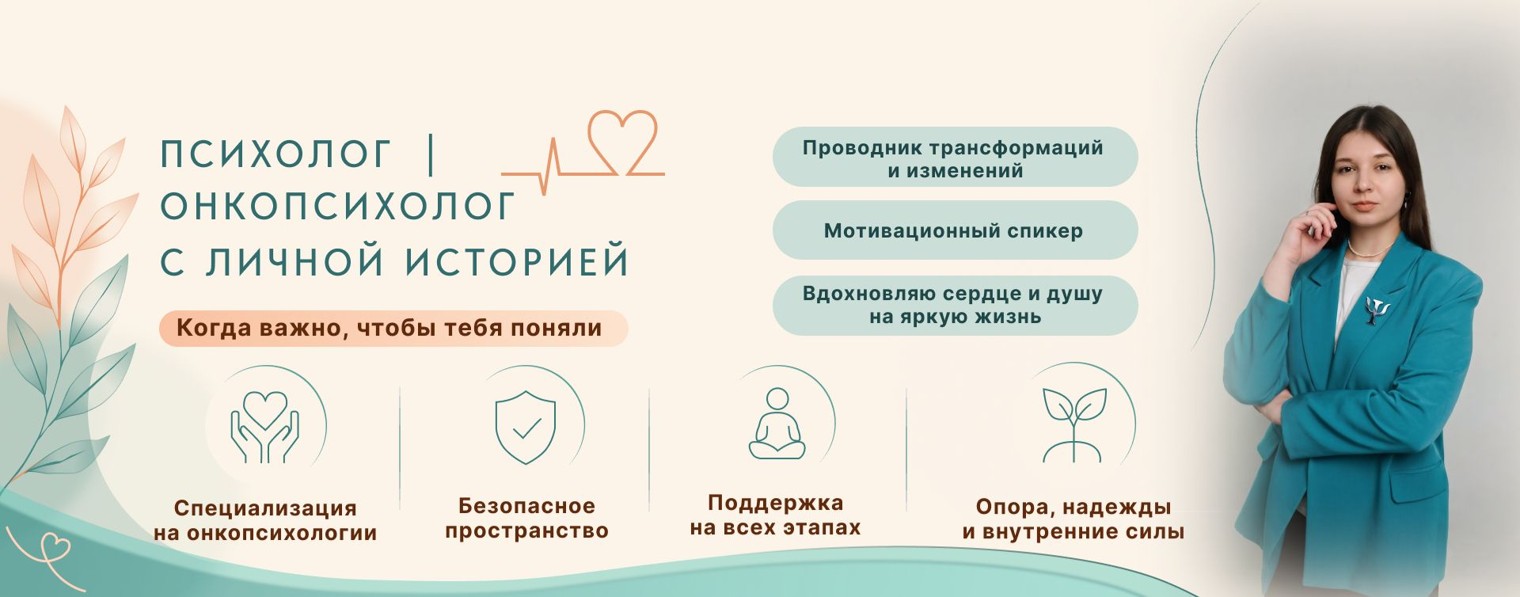 ПСИХОЛОГ | ОНКОПСИХОЛОГ С ЛИЧНОЙ ИСТОРИЕЙ

Когда важно, чтобы тебя поняли

Проводник трансформаций и изменений

Мотивационный спикер

Вдохновляю сердце и душу на яркую жизнь

Специализация на онкопсихологии

Безопасное пространство

Поддержка на всех этапах

Опора, надежды и внутренние силы